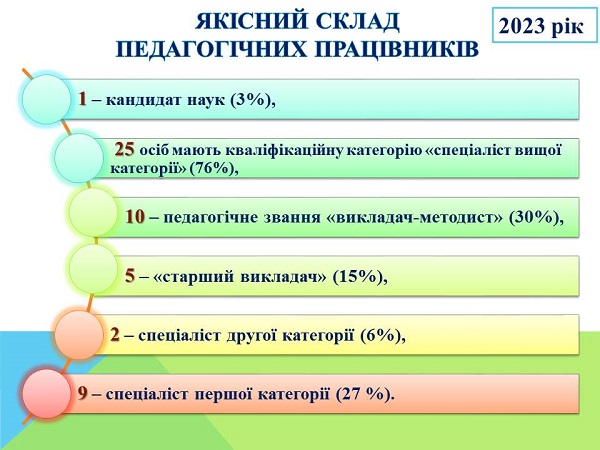 ЯКІСНИЙ СКЛАД ПЕДАГОГІЧНИХ ПРАЦІВНИКІВ

2023 рік

1 – кандидат наук (3%),

25 осіб мають кваліфікаційну категорію «спеціаліст вищої категорії» (76%),

10 – педагогічне звання «викладач-методист» (30%),

5 – «старший викладач» (15%),

2 – спеціаліст другої категорії (6%),

9 – спеціаліст першої категорії (27 %).